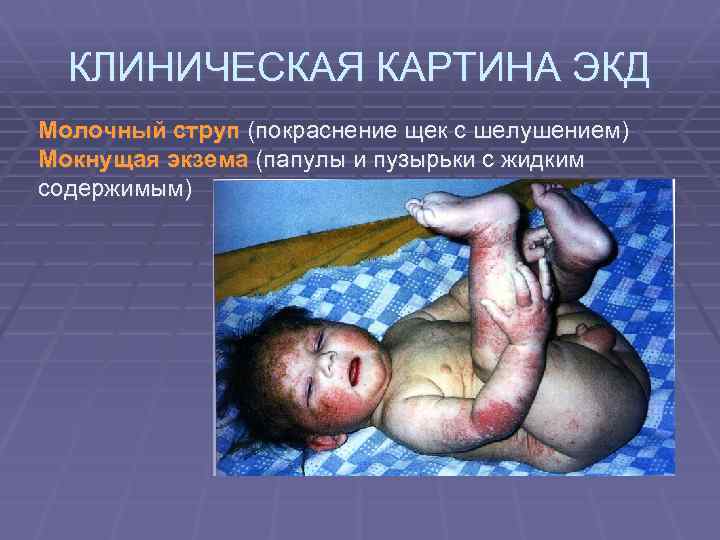 КЛИНИЧЕСКАЯ КАРТИНА ЭКД

Молочный струп (покраснение щек с шелушением)
Мокнущая экзема (папулы и пузырьки с жидким содержимым)